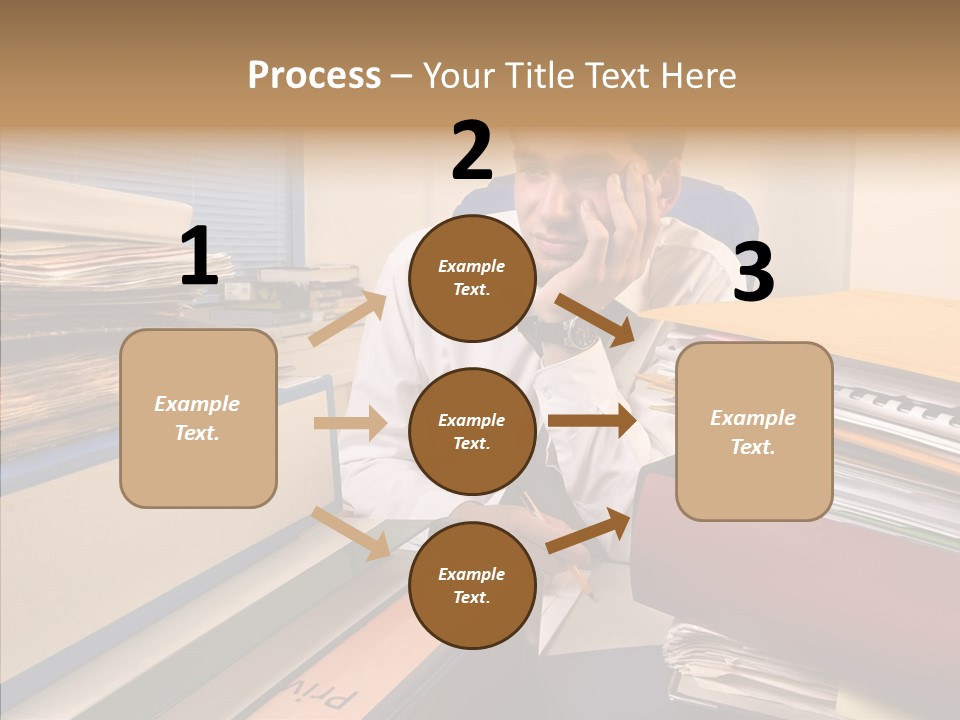 Process – Your Title Text Here

1

Example Text.

2

Example Text.

Example Text.

Example Text.

3

Example Text.

Priv